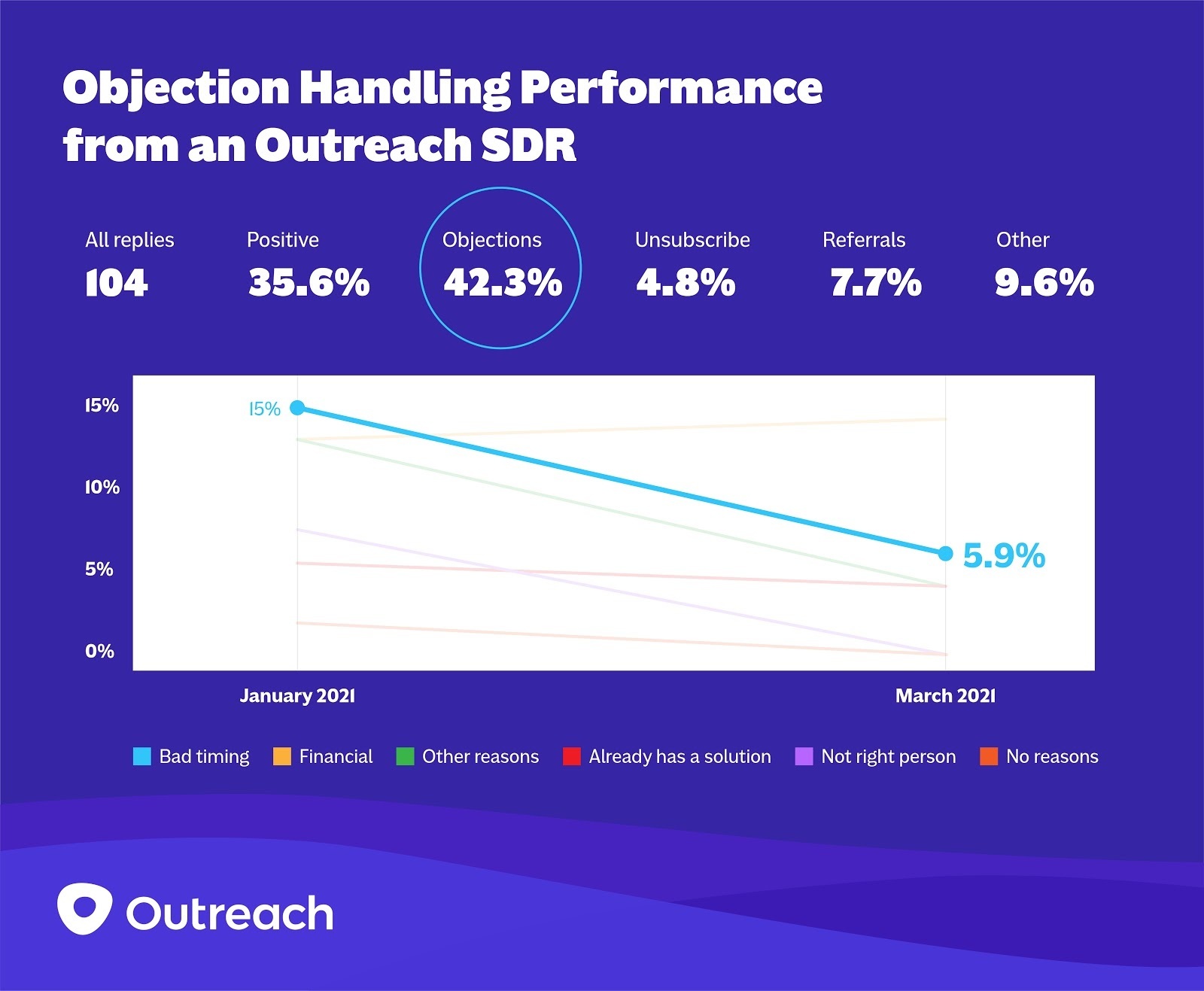 Objection Handling Performance from an Outreach SDR

All replies
104

Positive
35.6%

Objections
42.3%

Unsubscribe
4.8%

Referrals
7.7%

Other
9.6%

15%
10%
5%
0%

15%

5.9%

January 2021
March 2021

Bad timing
Financial
Other reasons
Already has a solution
Not right person
No reasons

Outreach